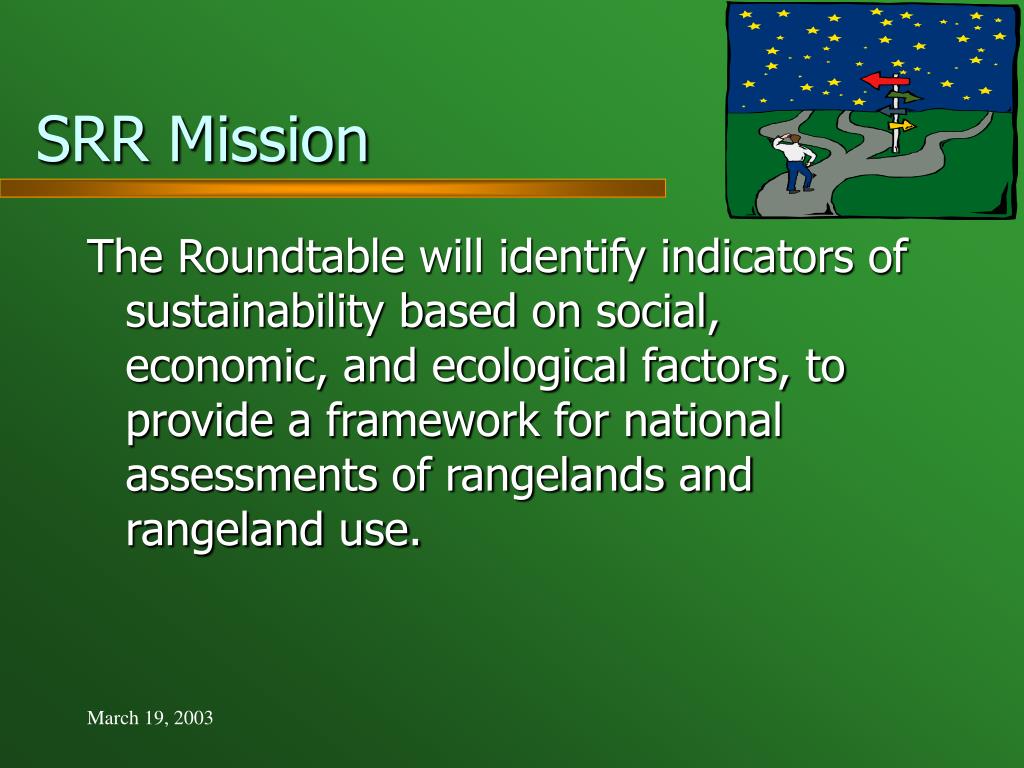 SRR Mission

The Roundtable will identify indicators of sustainability based on social, economic, and ecological factors, to provide a framework for national assessments of rangelands and rangeland use.

March 19, 2003